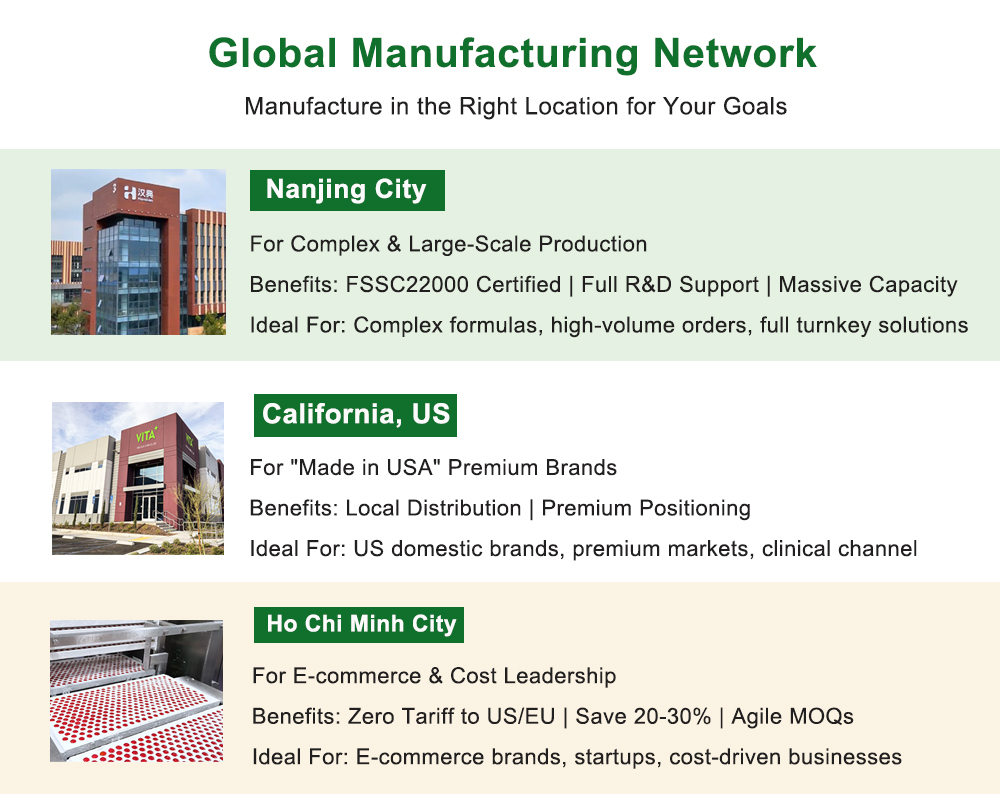 Global Manufacturing Network

Manufacture in the Right Location for Your Goals

汉典

Nanjing City

For Complex & Large-Scale Production

Benefits: FSSC22000 Certified | Full R&D Support | Massive Capacity

Ideal For: Complex formulas, high-volume orders, full turnkey solutions

VITA

California, US

For "Made in USA" Premium Brands

Benefits: Local Distribution | Premium Positioning

Ideal For: US domestic brands, premium markets, clinical channel

Ho Chi Minh City

For E-commerce & Cost Leadership

Benefits: Zero Tariff to US/EU | Save 20-30% | Agile MOQs

Ideal For: E-commerce brands, startups, cost-driven businesses